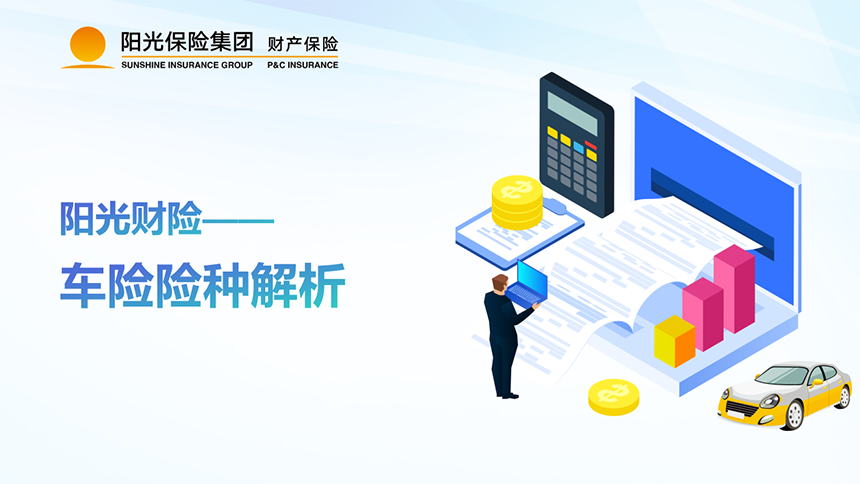 阳光保险集团 财产保险
SUNSHINE INSURANCE GROUP P&C INSURANCE

阳光财险——

车险险种解析